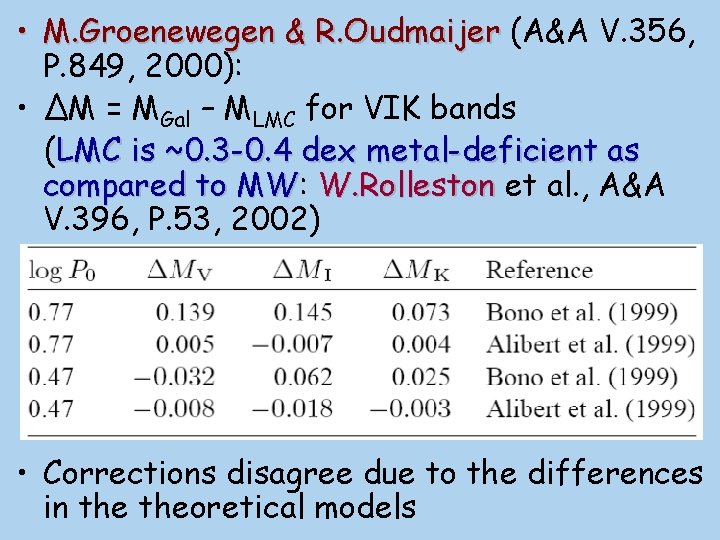 • M.Groenewegen & R.Oudmaijer (A&A V.356, P.849, 2000):

• $\Delta M = M_{Gal} - M_{LMC}$ for VIK bands (LMC is ~0.3-0.4 dex metal-deficient as compared to MW: W.Rolleston et al., A&A V.396, P.53, 2002)

| $\log P_0$ | $\Delta M_V$ | $\Delta M_I$ | $\Delta M_K$ | Reference |
|---|---|---|---|---|
| 0.77 | 0.139 | 0.145 | 0.073 | Bono et al. (1999) |
| 0.77 | 0.005 | −0.007 | 0.004 | Alibert et al. (1999) |
| 0.47 | −0.032 | 0.062 | 0.025 | Bono et al. (1999) |
| 0.47 | −0.008 | −0.018 | −0.003 | Alibert et al. (1999) |

• Corrections disagree due to the differences in the theoretical models